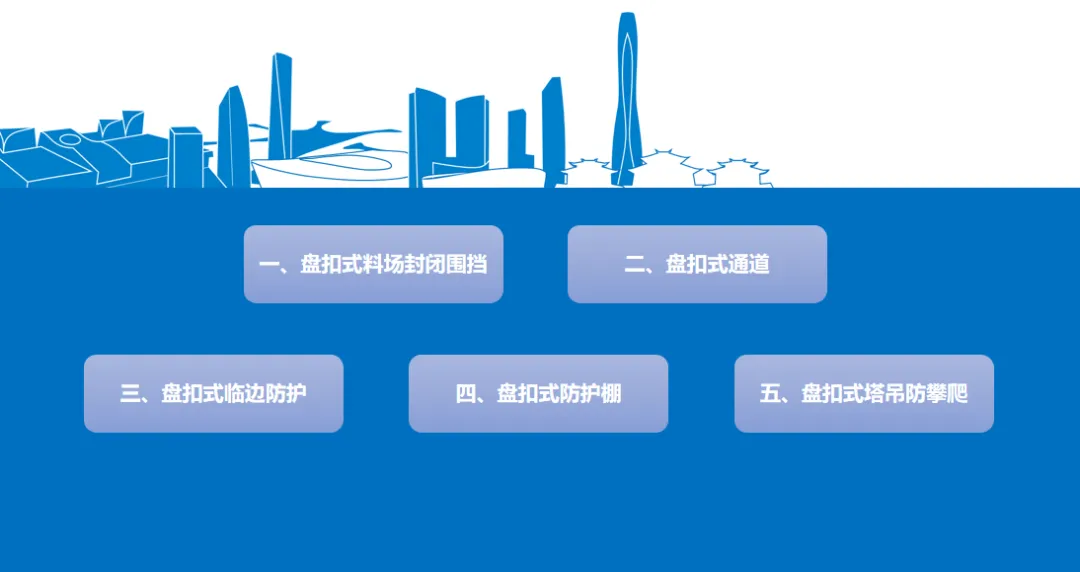 一、盘扣式料场封闭围挡

二、盘扣式通道

三、盘扣式临边防护

四、盘扣式防护棚

五、盘扣式塔吊防攀爬